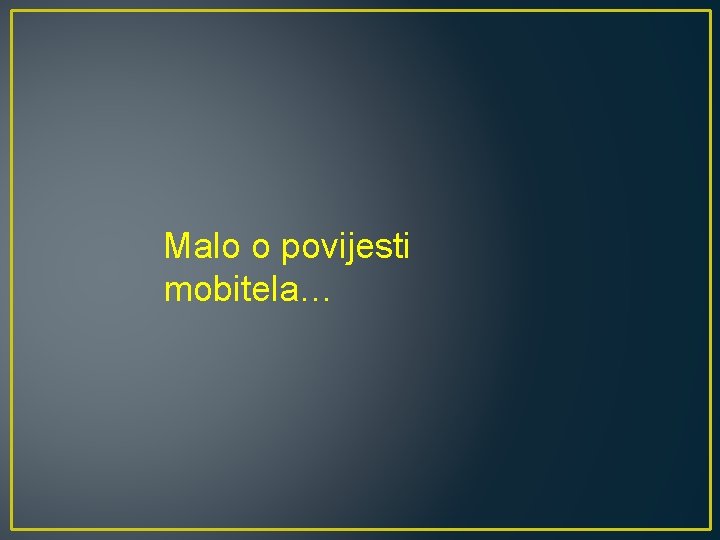 Malo o povijesti mobitela…